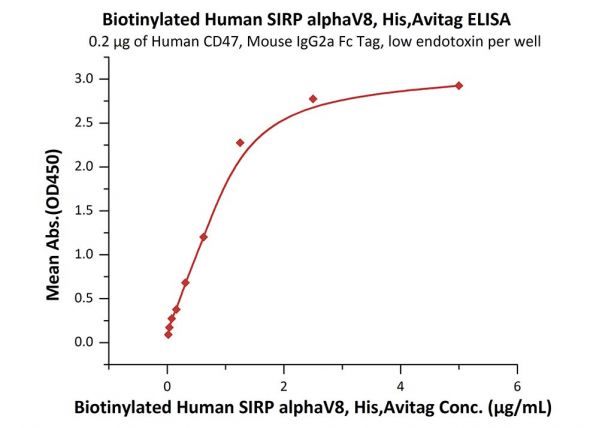 Biotinylated Human SIRP alphaV8, His,Avitag ELISA
0.2 μg of Human CD47, Mouse IgG2a Fc Tag, low endotoxin per well

Mean Abs.(OD450)

3.0
2.5
2.0
1.5
1.0
0.5
0.0

0
2
4
6

Biotinylated Human SIRP alphaV8, His,Avitag Conc. (μg/mL)